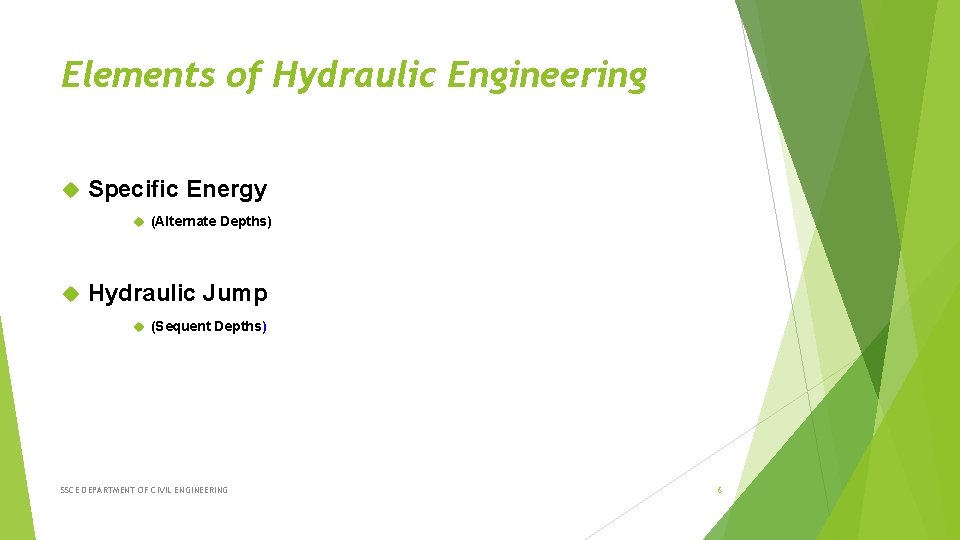 Elements of Hydraulic Engineering

Specific Energy

(Alternate Depths)

Hydraulic Jump

(Sequent Depths)

SSCE DEPARTMENT OF CIVIL ENGINEERING

6